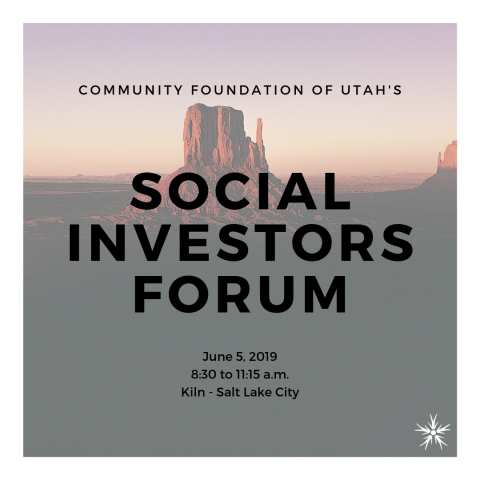 COMMUNITY FOUNDATION OF UTAH'S

SOCIAL INVESTORS FORUM

June 5, 2019
8:30 to 11:15 a.m.
Kiln - Salt Lake City